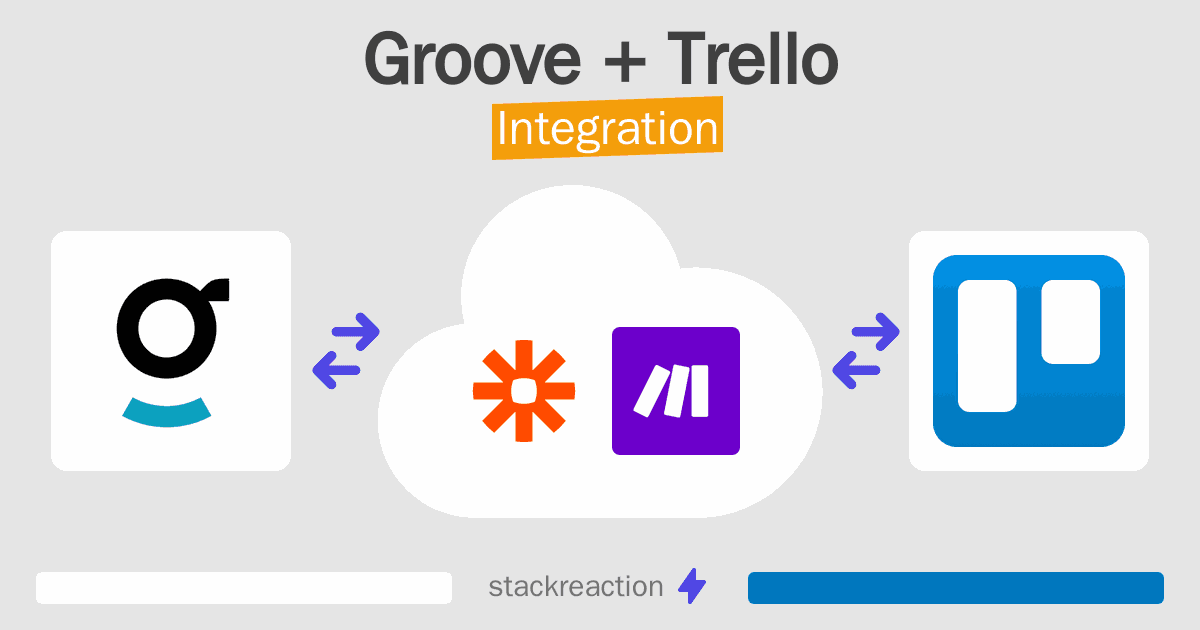 Groove + Trello
Integration

stackreaction